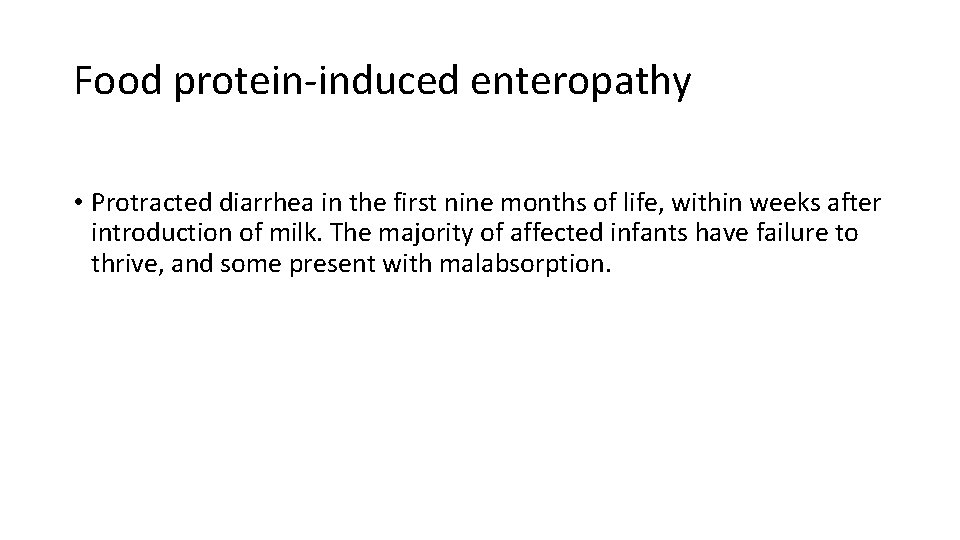 Food protein-induced enteropathy

• Protracted diarrhea in the first nine months of life, within weeks after introduction of milk. The majority of affected infants have failure to thrive, and some present with malabsorption.